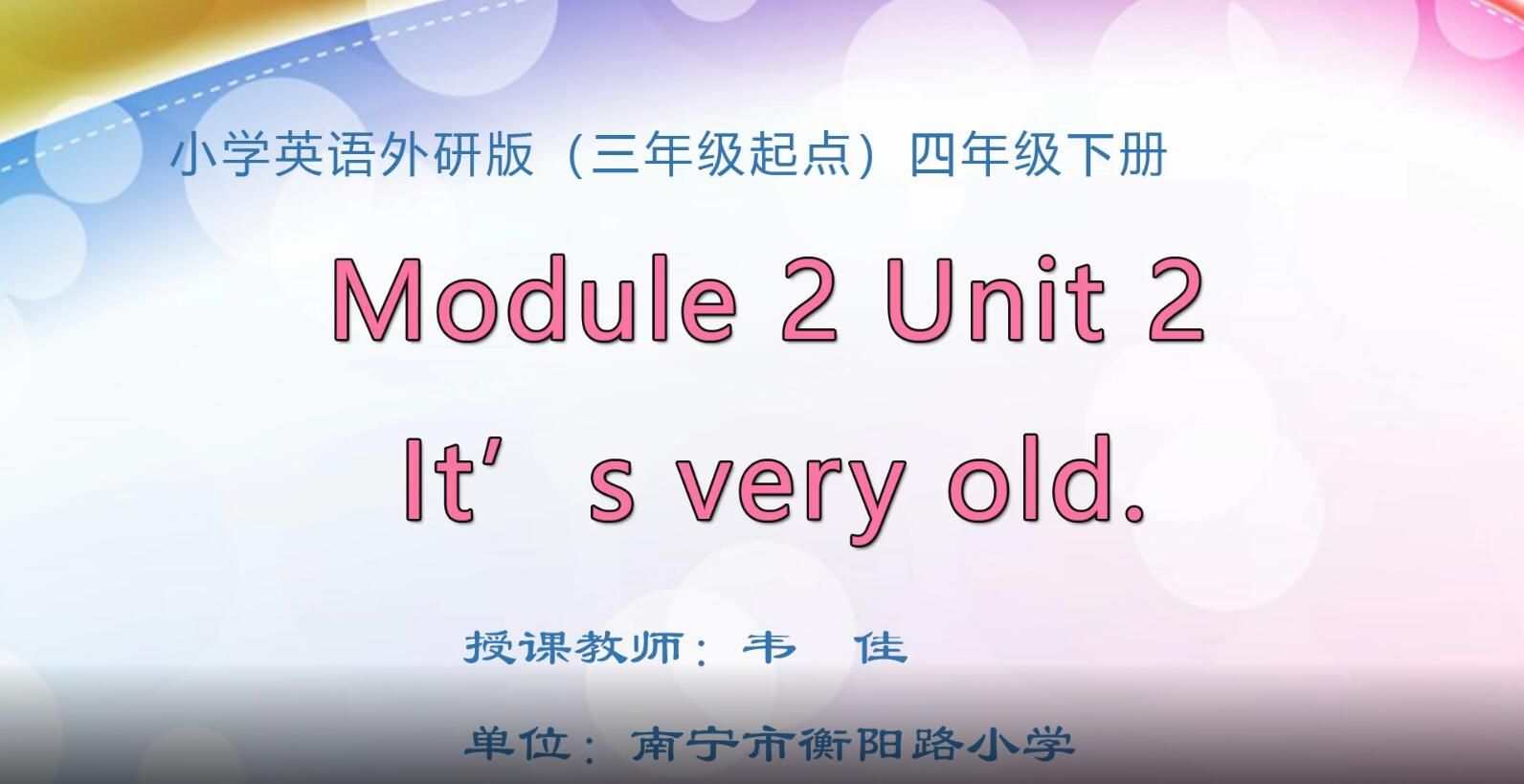 小学英语外研版（三年级起点）四年级下册

Module 2 Unit 2

It’s very old.

授课教师：韦 佳

单位：南宁市衡阳路小学